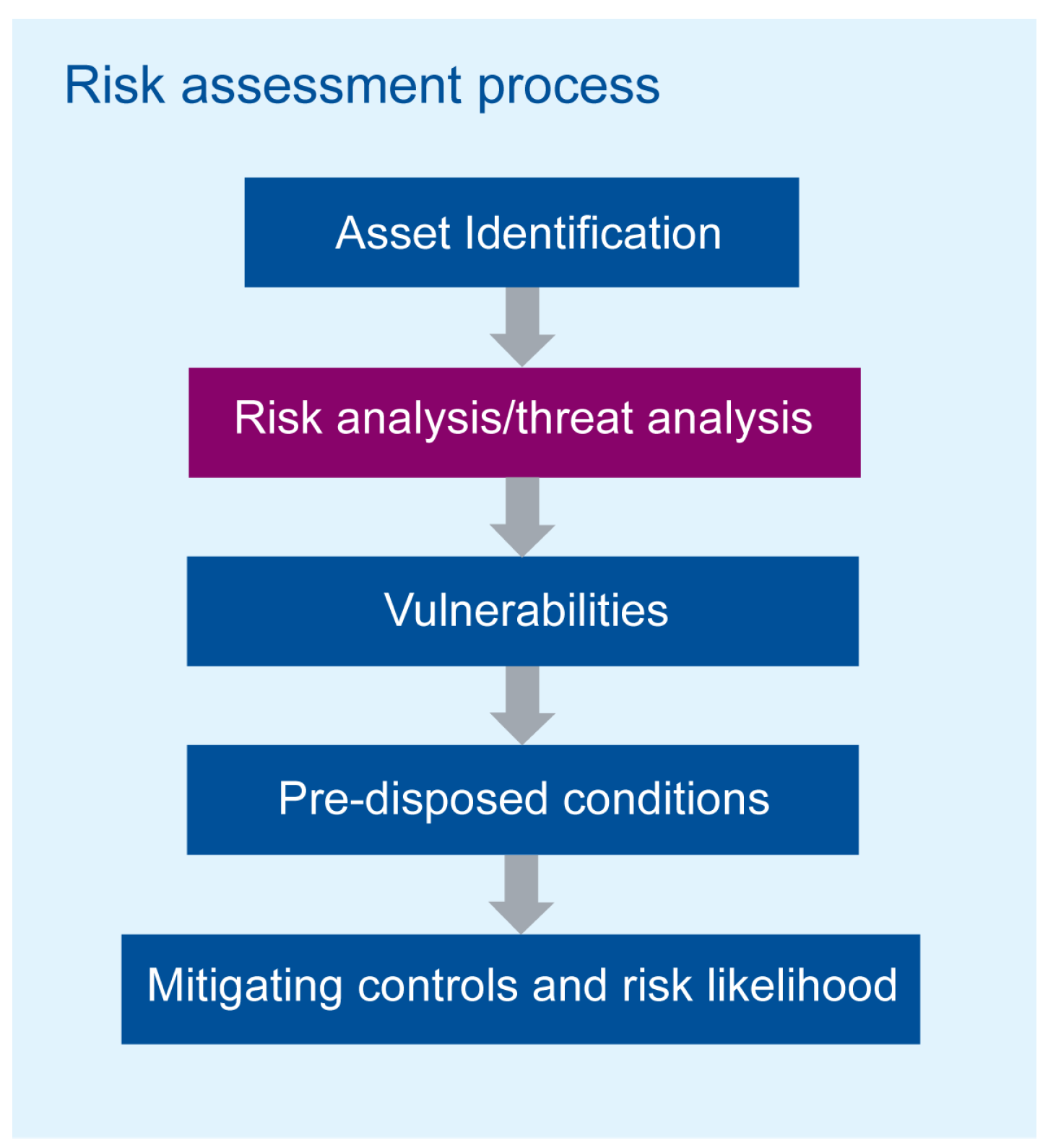 Risk assessment process

Asset Identification

Risk analysis/threat analysis

Vulnerabilities

Pre-disposed conditions

Mitigating controls and risk likelihood